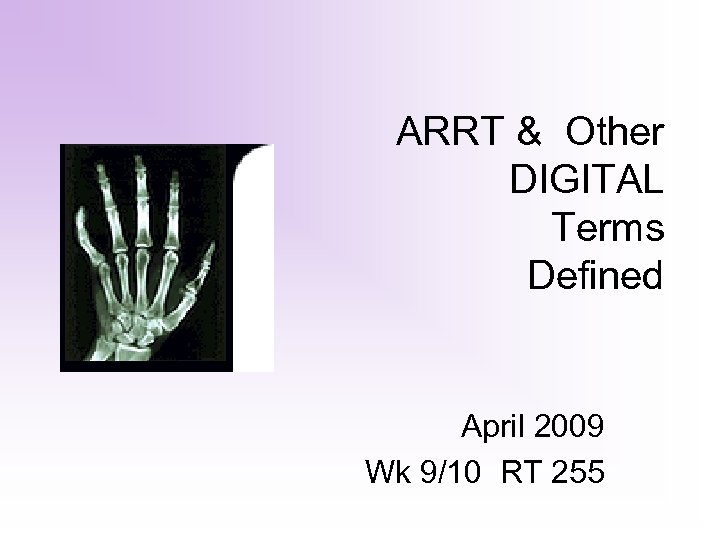 ARRT & Other DIGITAL Terms Defined

April 2009
Wk 9/10 RT 255